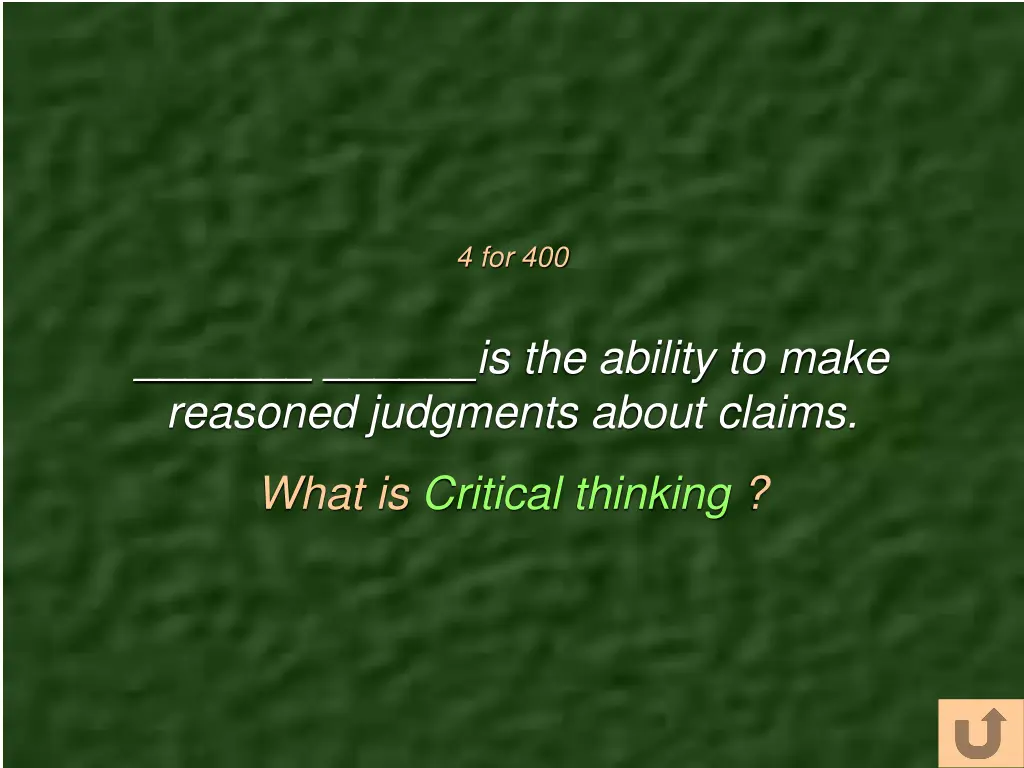 4 for 400

_______ ______is the ability to make reasoned judgments about claims.

What is Critical thinking ?